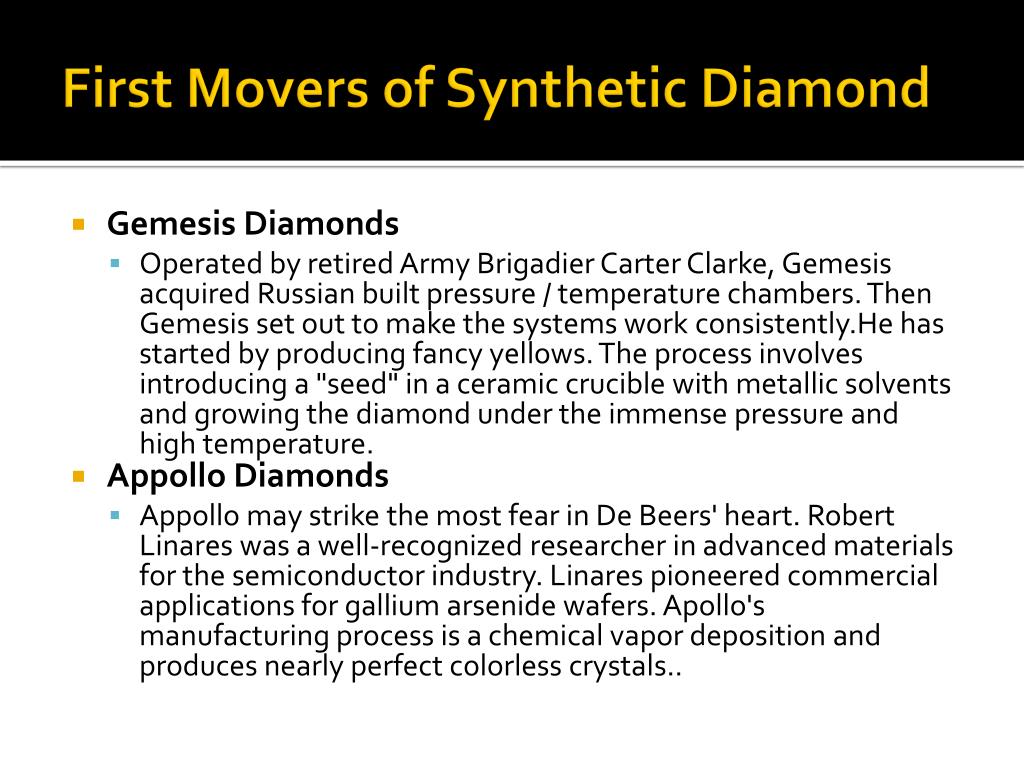 First Movers of Synthetic Diamond

Gemesis Diamonds

Operated by retired Army Brigadier Carter Clarke, Gemesis acquired Russian built pressure / temperature chambers. Then Gemesis set out to make the systems work consistently.He has started by producing fancy yellows. The process involves introducing a "seed" in a ceramic crucible with metallic solvents and growing the diamond under the immense pressure and high temperature.

Appollo Diamonds

Appollo may strike the most fear in De Beers' heart. Robert Linares was a well-recognized researcher in advanced materials for the semiconductor industry. Linares pioneered commercial applications for gallium arsenide wafers. Apollo's manufacturing process is a chemical vapor deposition and produces nearly perfect colorless crystals..